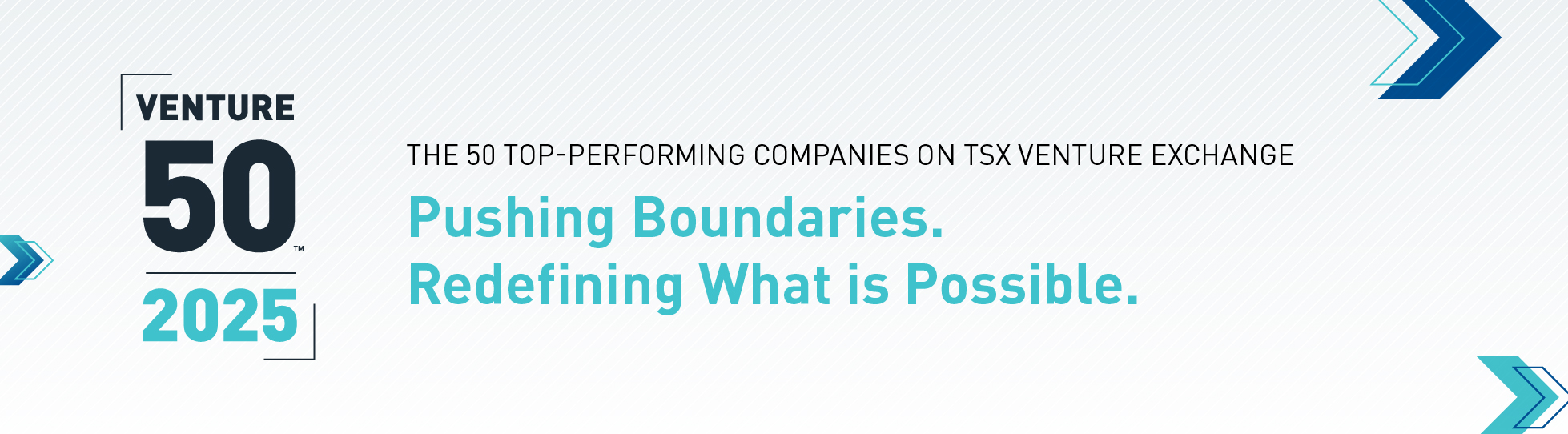 VENTURE
50™
2025

THE 50 TOP-PERFORMING COMPANIES ON TSX VENTURE EXCHANGE

Pushing Boundaries.
Redefining What is Possible.